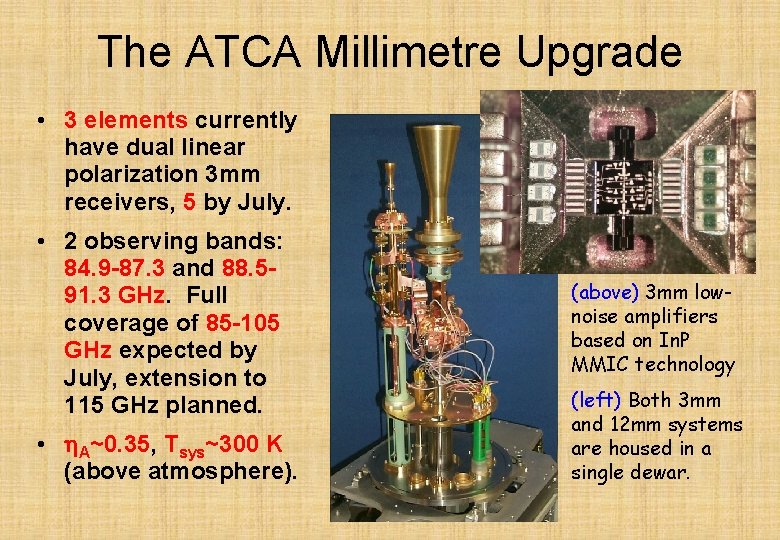 The ATCA Millimetre Upgrade

• 3 elements currently have dual linear polarization 3mm receivers, 5 by July.

• 2 observing bands: 84.9-87.3 and 88.5-91.3 GHz. Full coverage of 85-105 GHz expected by July, extension to 115 GHz planned.

• $\eta_A$~0.35, $T_{sys}$~300 K (above atmosphere).

(above) 3mm low-noise amplifiers based on InP MMIC technology

(left) Both 3mm and 12mm systems are housed in a single dewar.